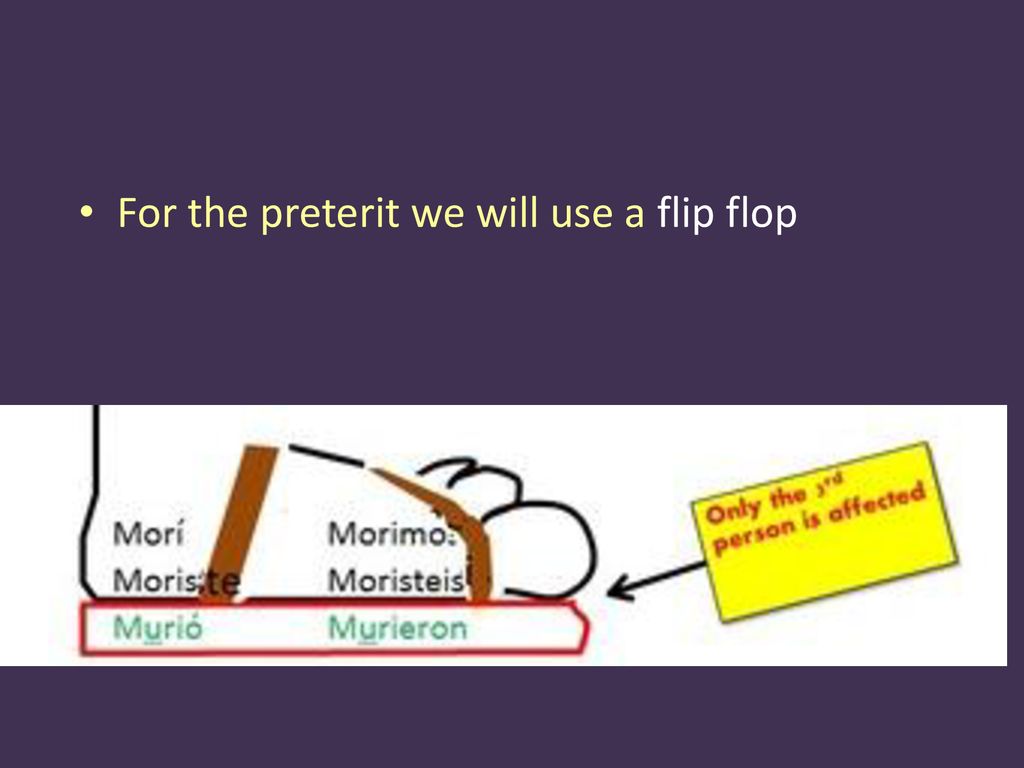 • For the preterit we will use a flip flop

Morí
Moriste
Murió

Morimos
Moristeis
Murieron

Only the 3rd person is affected